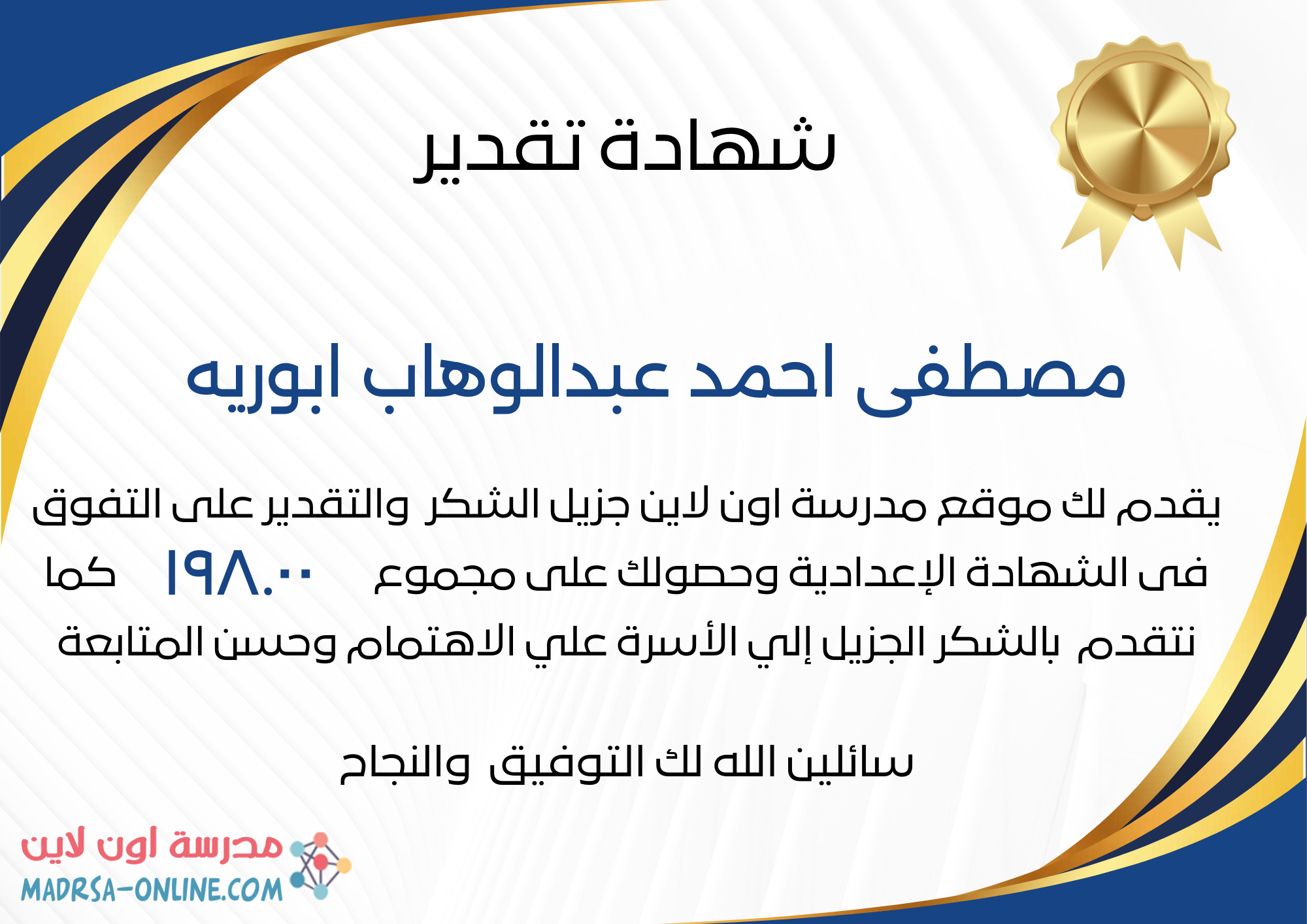 شهادة تقدير

مصطفى احمد عبدالوهاب ابوريه

يقدم لك موقع مدرسة اون لاين جزيل الشكر والتقدير على التفوق فى الشهادة الإعدادية وحصولك على مجموع ١٩٨.٠٠ كما نتقدم بالشكر الجزيل إلي الأسرة علي الاهتمام وحسن المتابعة

سائلين الله لك التوفيق والنجاح

مدرسة اون لاين
MADRSA-ONLINE.COM